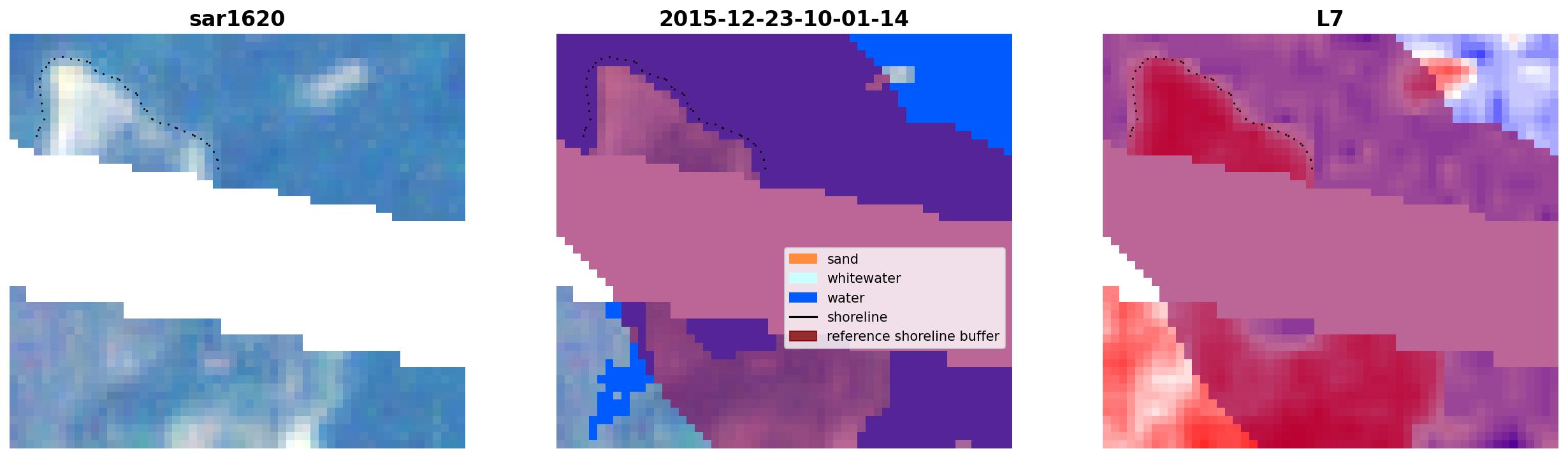 sar1620

2015-12-23-10-01-14

sand
whitewater
water
shoreline
reference shoreline buffer

L7